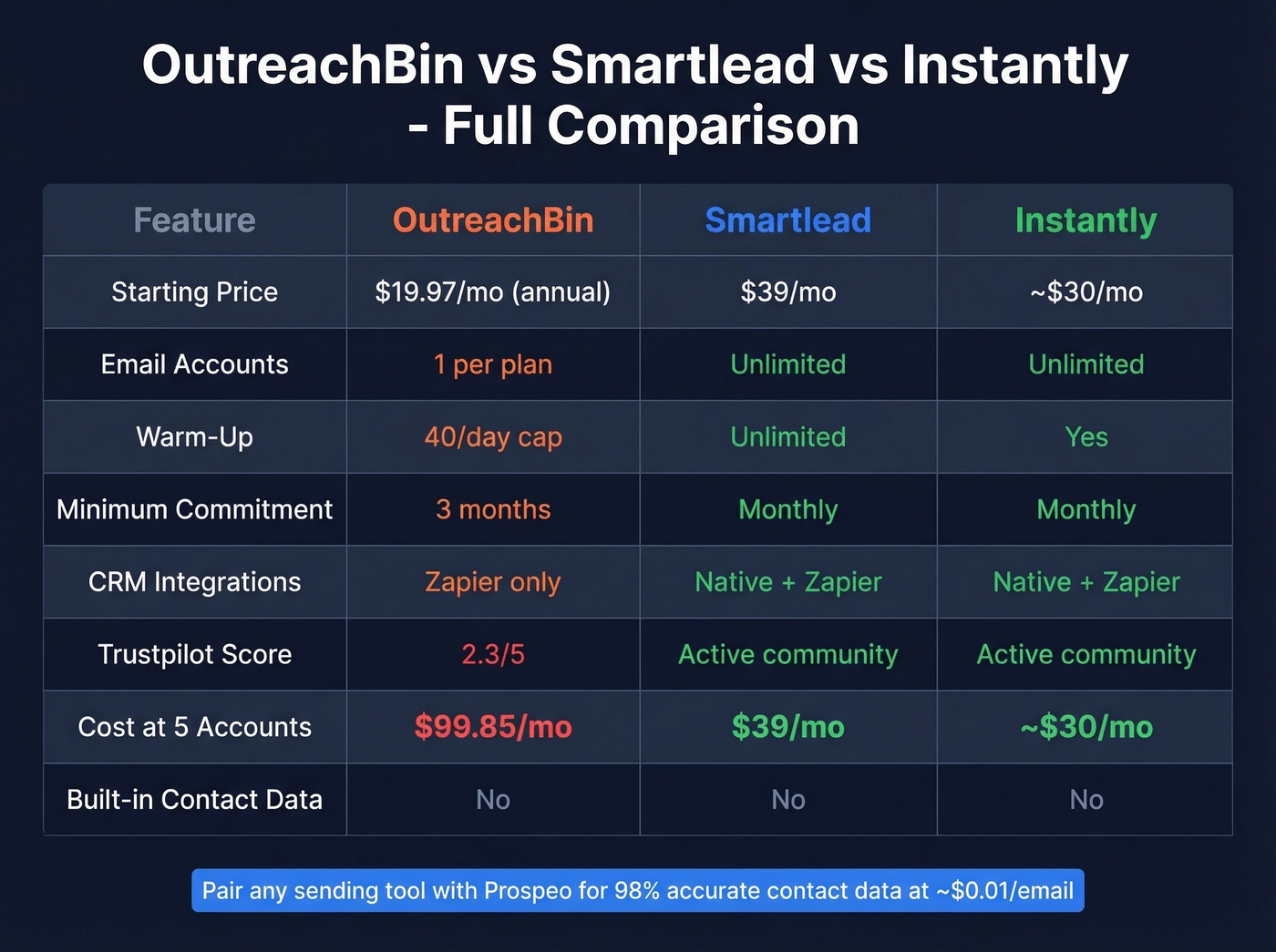 OutreachBin vs Smartlead vs Instantly - Full Comparison

| Feature | OutreachBin | Smartlead | Instantly |
|---|---|---|---|
| Starting Price | \$19.97/mo (annual) | \$39/mo | ~\$30/mo |
| Email Accounts | 1 per plan | Unlimited | Unlimited |
| Warm-Up | 40/day cap | Unlimited | Yes |
| Minimum Commitment | 3 months | Monthly | Monthly |
| CRM Integrations | Zapier only | Native + Zapier | Native + Zapier |
| Trustpilot Score | 2.3/5 | Active community | Active community |
| Cost at 5 Accounts | \$99.85/mo | \$39/mo | ~\$30/mo |
| Built-in Contact Data | No | No | No |

Pair any sending tool with Prospeo for 98% accurate contact data at ~\$0.01/email